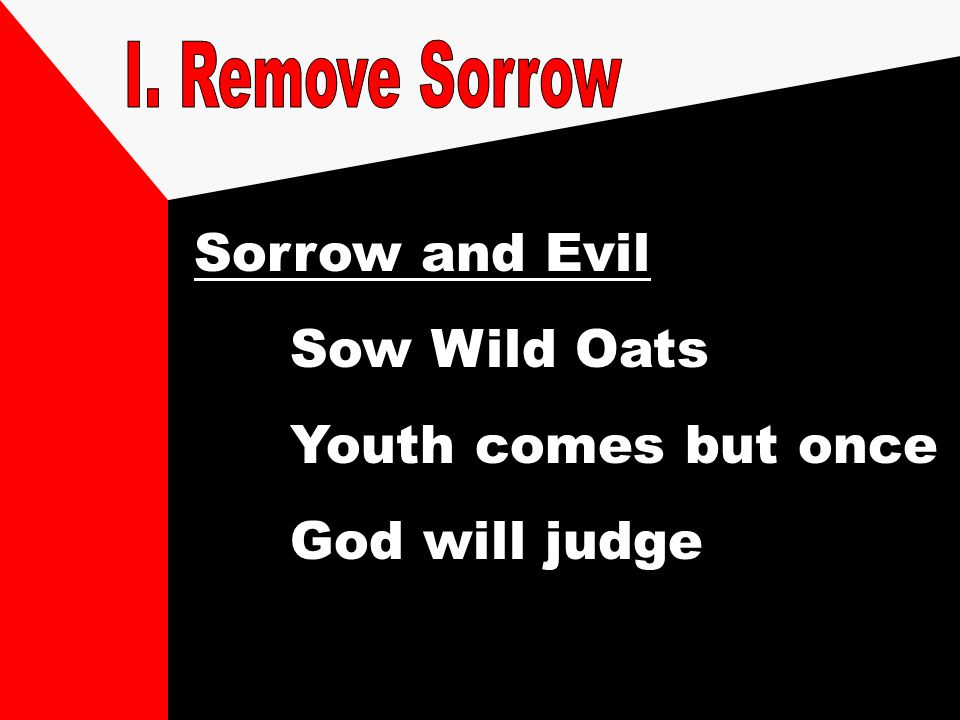 I. Remove Sorrow

Sorrow and Evil

Sow Wild Oats

Youth comes but once

God will judge